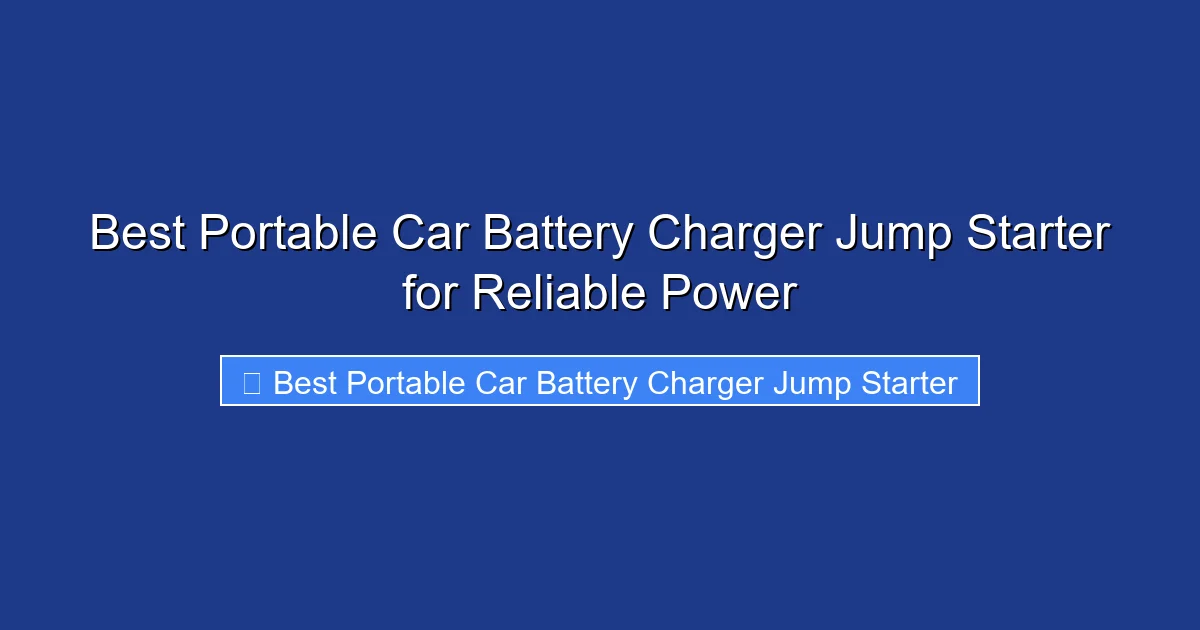 Best Portable Car Battery Charger Jump Starter for Reliable Power

Best Portable Car Battery Charger Jump Starter